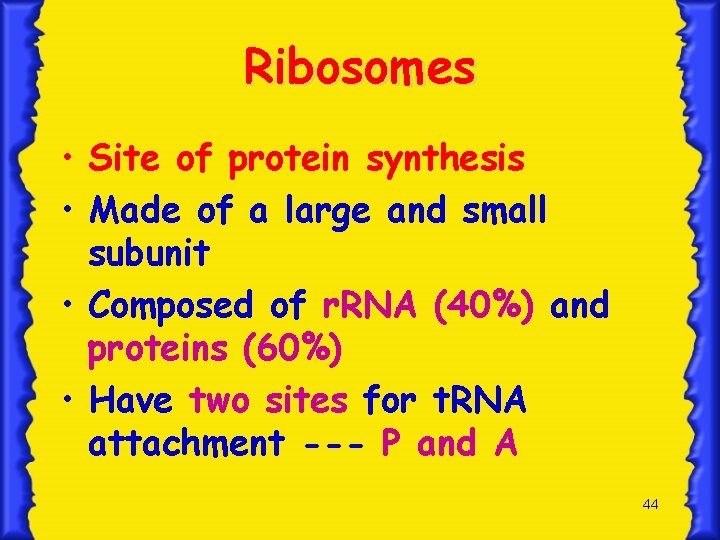 Ribosomes

• Site of protein synthesis
• Made of a large and small subunit
• Composed of rRNA (40%) and proteins (60%)
• Have two sites for tRNA attachment --- P and A

44